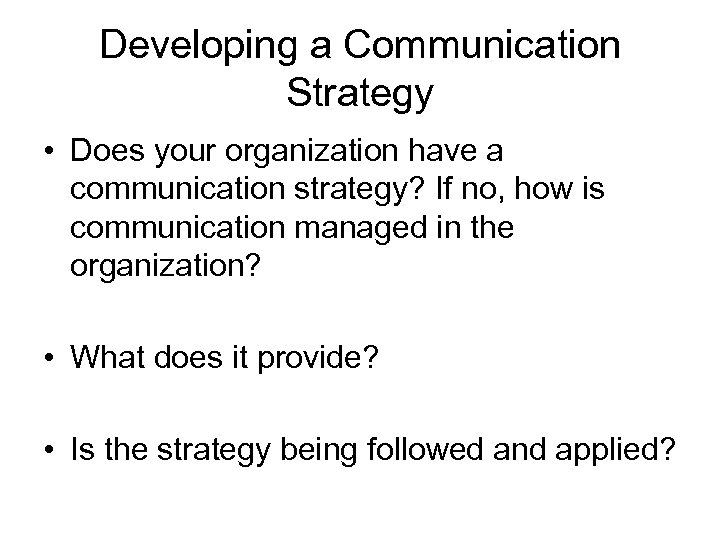 Developing a Communication Strategy

• Does your organization have a communication strategy? If no, how is communication managed in the organization?

• What does it provide?

• Is the strategy being followed and applied?